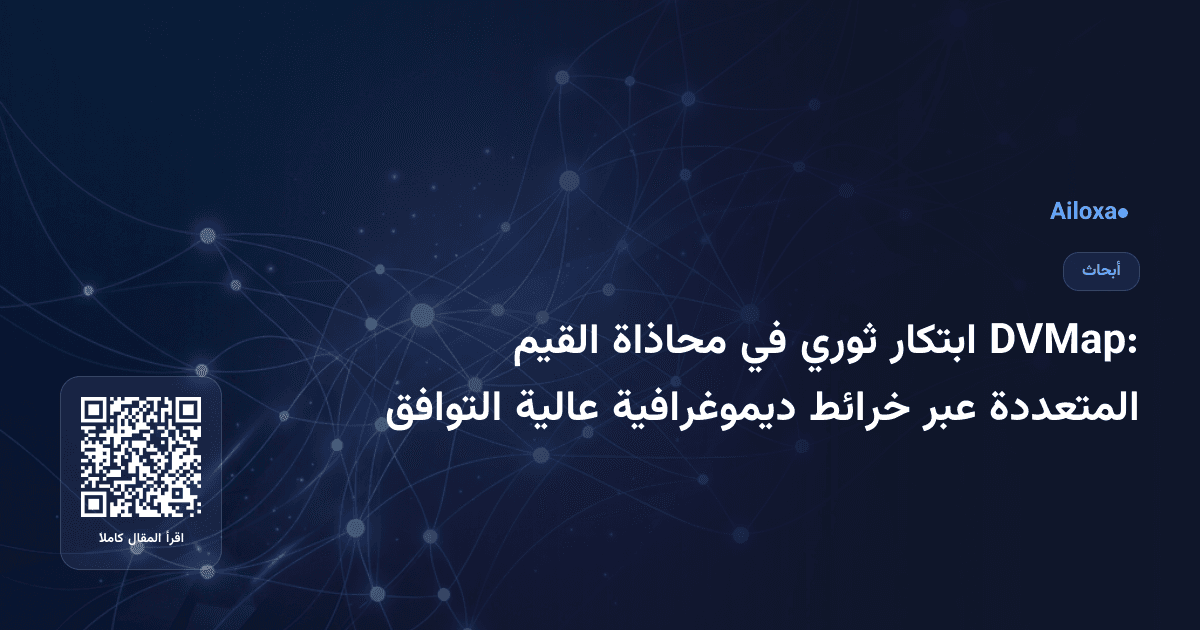 Ailoxa●

أبحاث

DVMap: ابتكار ثوري في محاذاة القيم المتعددة عبر خرائط ديموغرافية عالية التوافق

اقرأ المقال كاملا